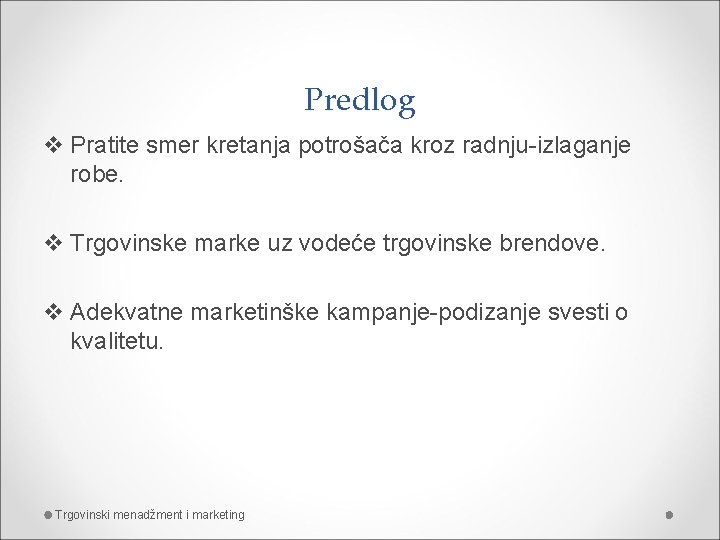 Predlog

❖ Pratite smer kretanja potrošača kroz radnju-izlaganje robe.

❖ Trgovinske marke uz vodeće trgovinske brendove.

❖ Adekvatne marketinške kampanje-podizanje svesti o kvalitetu.

Trgovinski menadžment i marketing